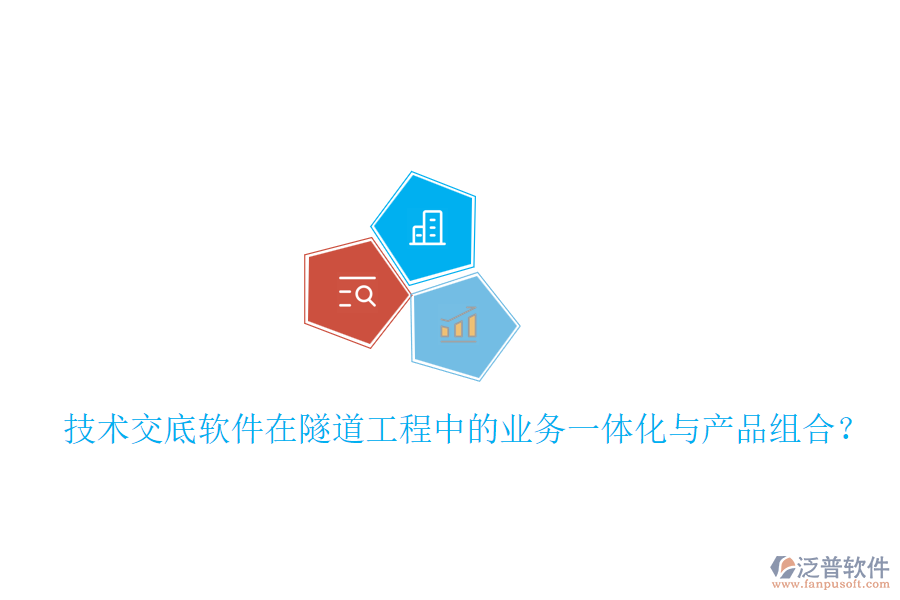 技术交底软件在隧道工程中的业务一体化与产品组合？

泛普软件
www.fanpusoft.com